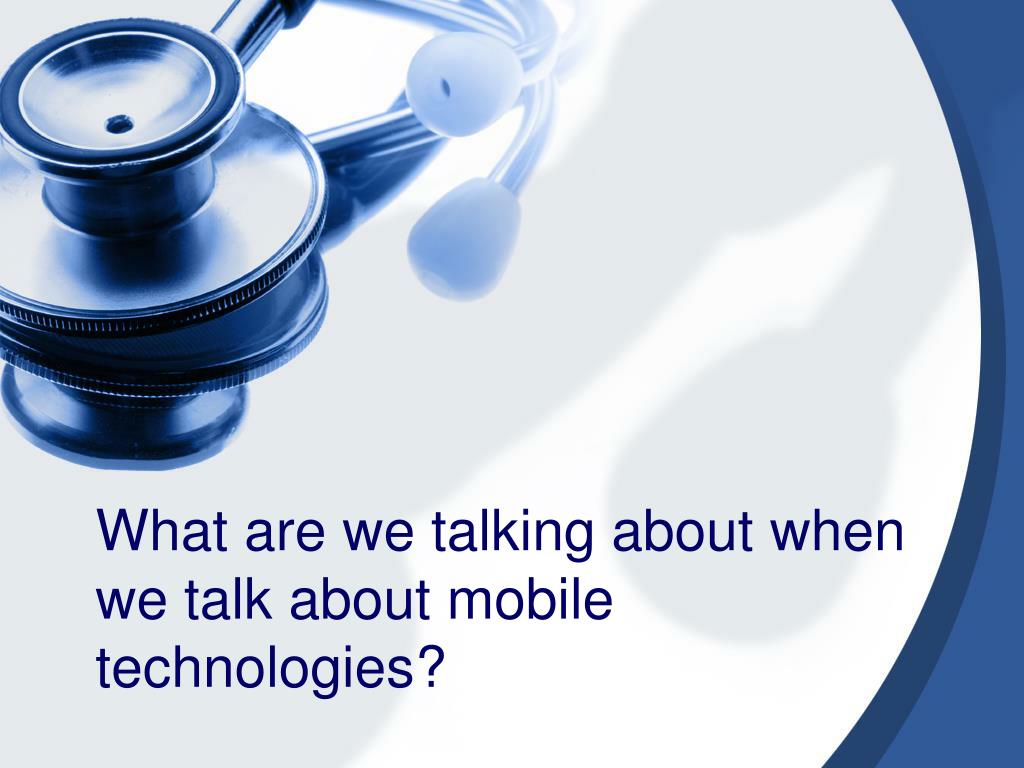 What are we talking about when we talk about mobile technologies?